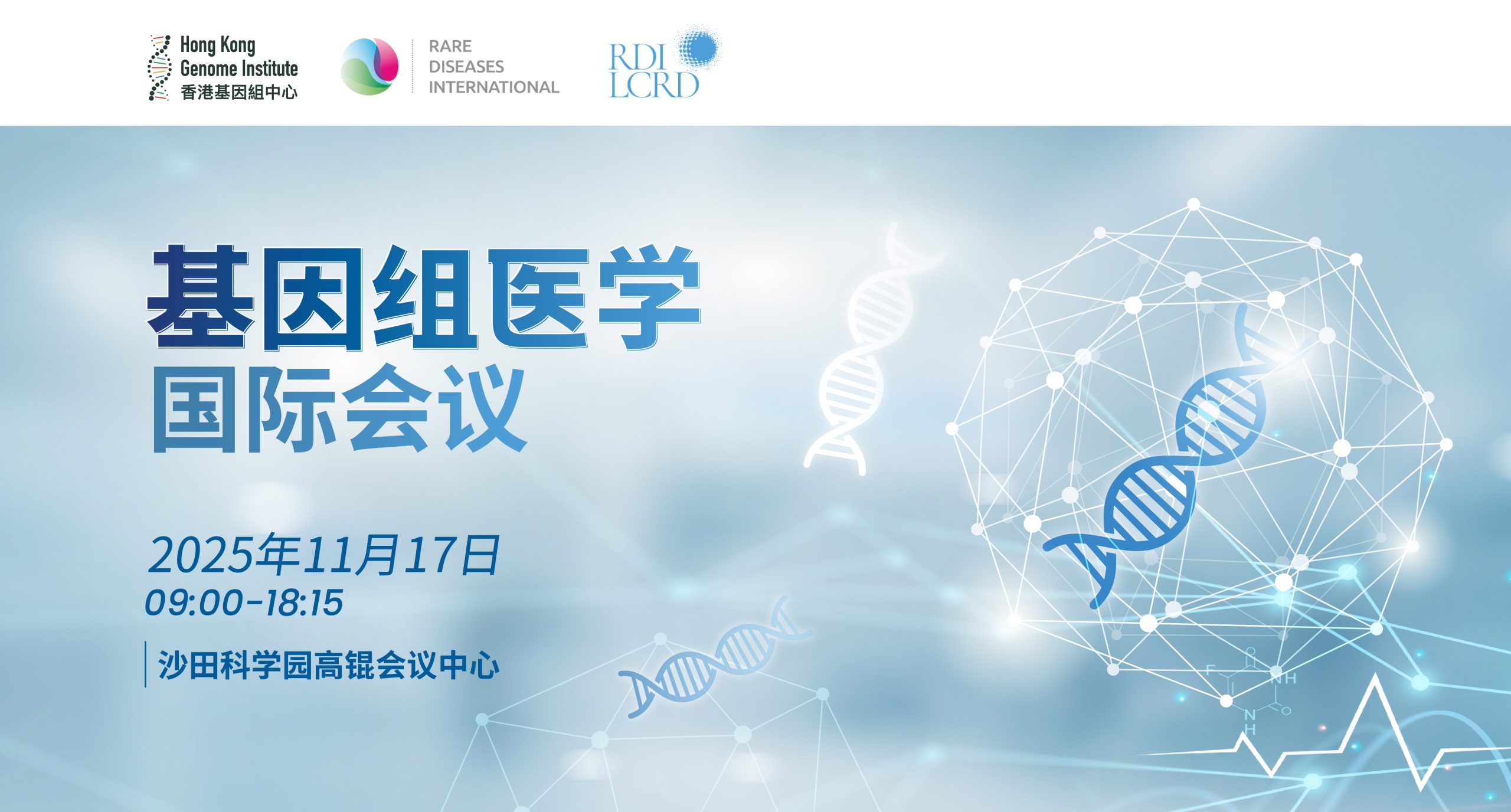 Hong Kong
Genome Institute
香港基因組中心

RARE
DISEASES
INTERNATIONAL

RDI
LCRD

基因组医学
国际会议

2025年11月17日
09:00-18:15

沙田科学园高锟会议中心

F
O
NH
N
H
O